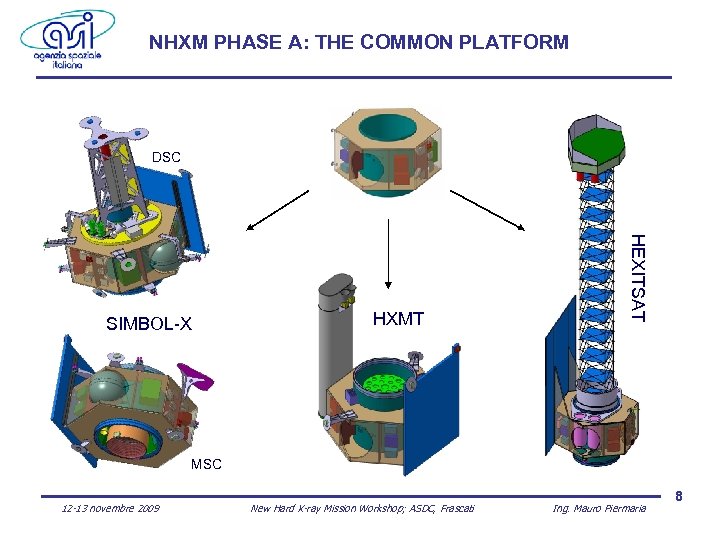 asi agenzia spaziale italiana

NHXM PHASE A: THE COMMON PLATFORM

DSC

SIMBOL-X

MSC

HXMT

HEXITSAT

8

12-13 novembre 2009

New Hard X-ray Mission Workshop; ASDC, Frascati

Ing. Mauro Piermaria